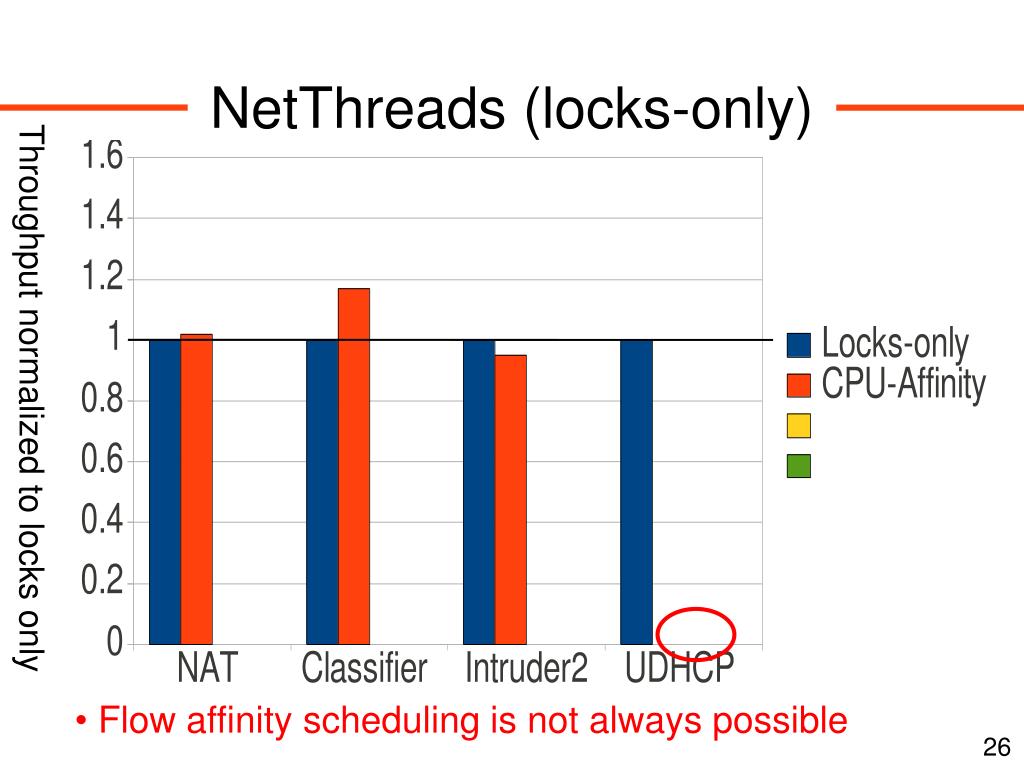 NetThreads (locks-only)

Throughput normalized to locks only

1.6
1.4
1.2
1
0.8
0.6
0.4
0.2
0

NAT Classifier Intruder2 UDHCP

Locks-only
CPU-Affinity

• Flow affinity scheduling is not always possible

26